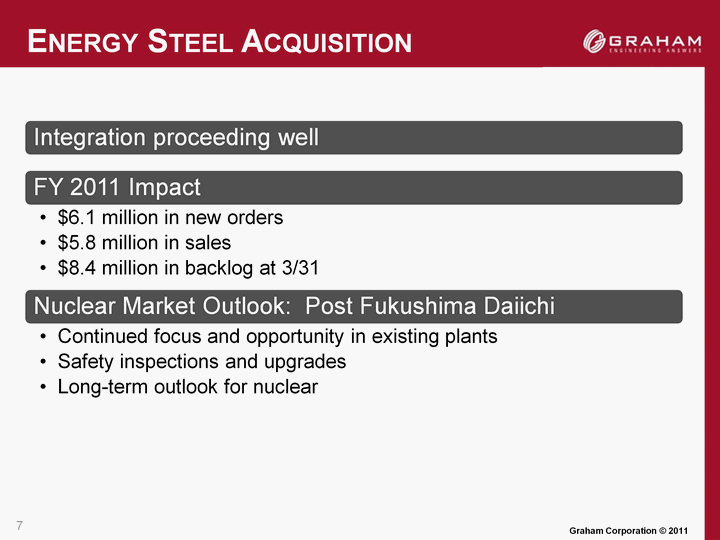 ENERGY STEEL ACQUISITION

GRAHAM
ENGINEERING ANSWERS

Integration proceeding well

FY 2011 Impact

• \$6.1 million in new orders
• \$5.8 million in sales
• \$8.4 million in backlog at 3/31

Nuclear Market Outlook: Post Fukushima Daiichi

• Continued focus and opportunity in existing plants
• Safety inspections and upgrades
• Long-term outlook for nuclear

7

Graham Corporation © 2011